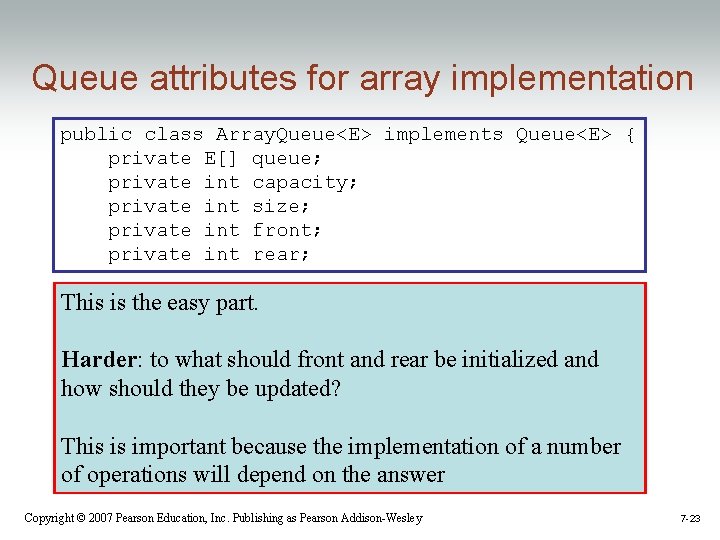 Queue attributes for array implementation

public class ArrayQueue<E> implements Queue<E> {
    private E[] queue;
    private int capacity;
    private int size;
    private int front;
    private int rear;

This is the easy part.

Harder: to what should front and rear be initialized and how should they be updated?

This is important because the implementation of a number of operations will depend on the answer

Copyright © 2007 Pearson Education, Inc. Publishing as Pearson Addison-Wesley

7-23